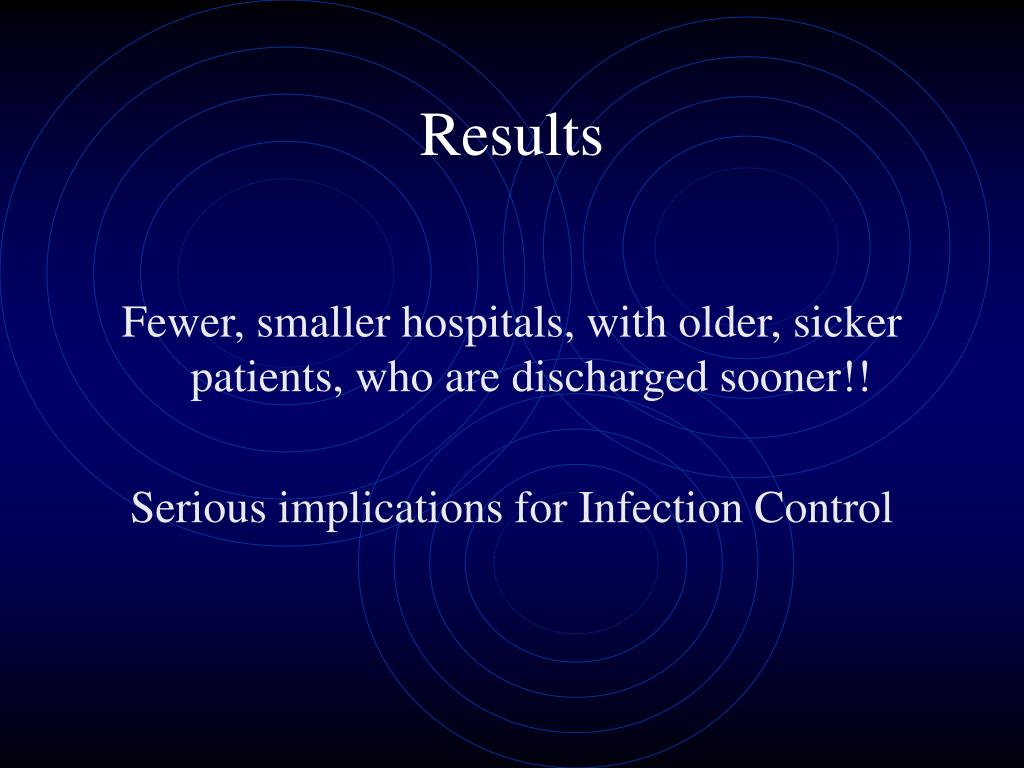 Results

Fewer, smaller hospitals, with older, sicker patients, who are discharged sooner!!

Serious implications for Infection Control